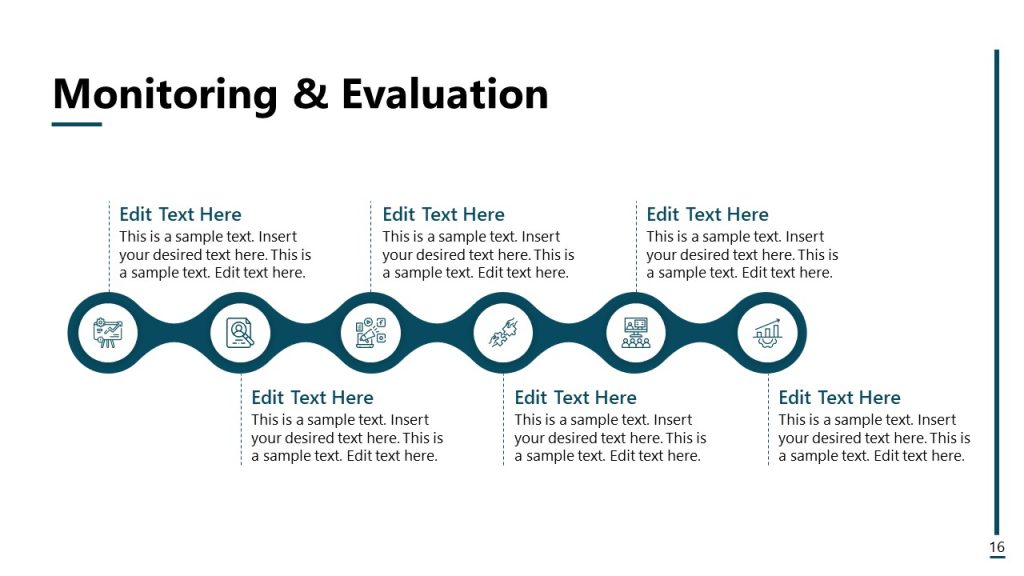 Monitoring & Evaluation

Edit Text Here
This is a sample text. Insert your desired text here. This is a sample text. Edit text here.

Edit Text Here
This is a sample text. Insert your desired text here. This is a sample text. Edit text here.

Edit Text Here
This is a sample text. Insert your desired text here. This is a sample text. Edit text here.

Edit Text Here
This is a sample text. Insert your desired text here. This is a sample text. Edit text here.

Edit Text Here
This is a sample text. Insert your desired text here. This is a sample text. Edit text here.

Edit Text Here
This is a sample text. Insert your desired text here. This is a sample text. Edit text here.

16